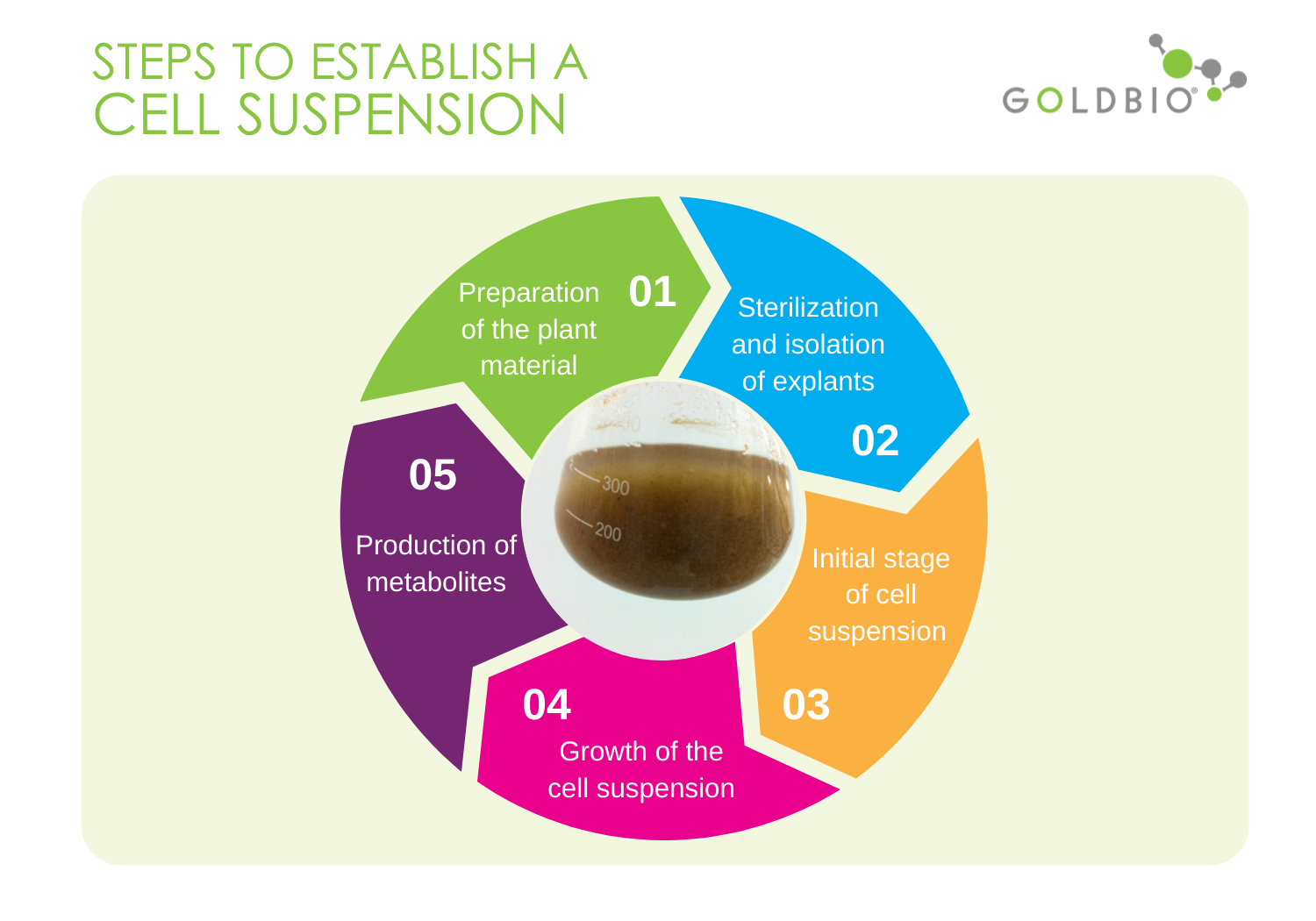 STEPS TO ESTABLISH A CELL SUSPENSION

GOLDBIO®

Preparation of the plant material 01

Sterilization and isolation of explants

02

Initial stage of cell suspension

03

04

Growth of the cell suspension

05

Production of metabolites

300

200